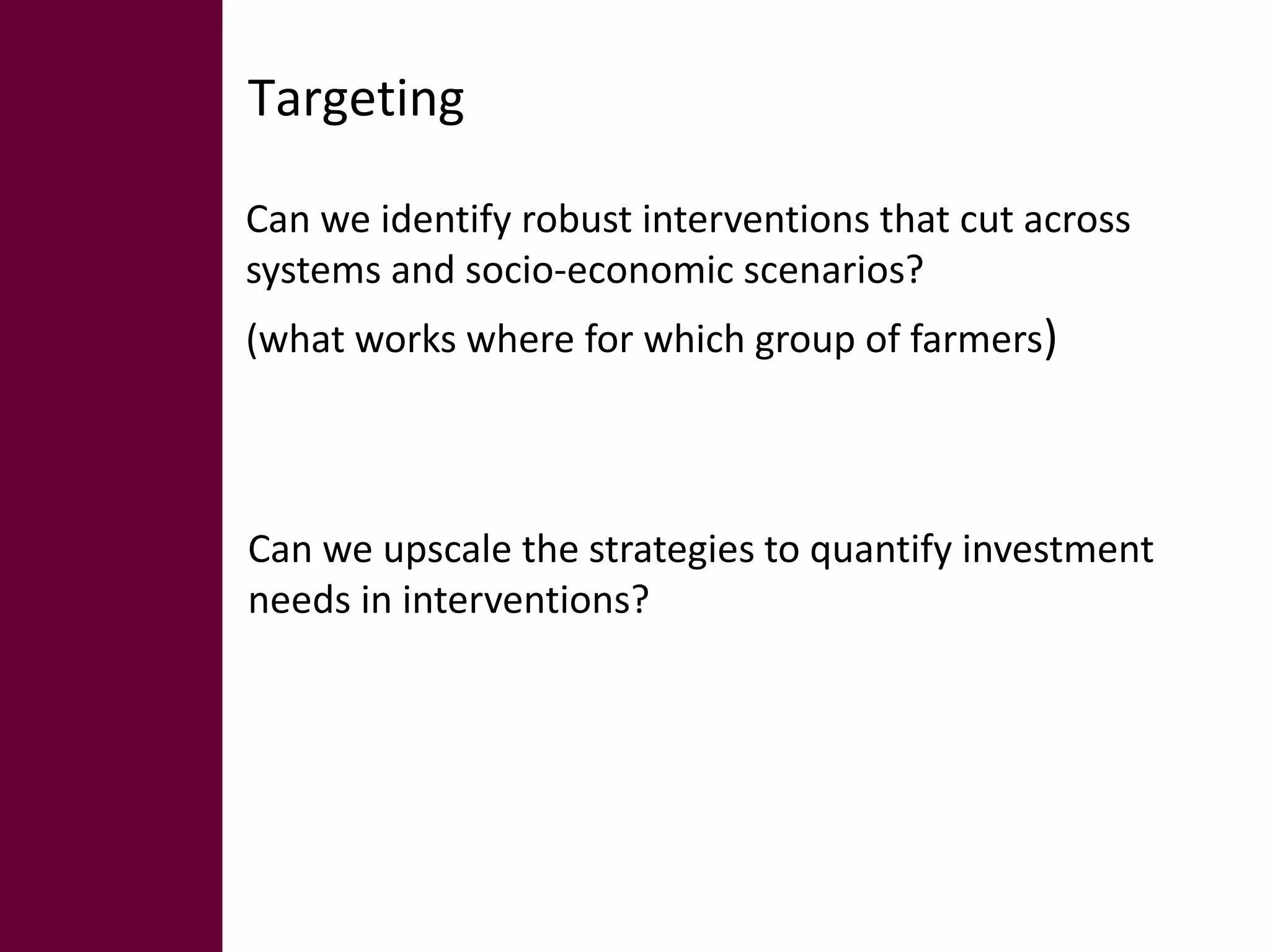 Targeting

Can we identify robust interventions that cut across systems and socio-economic scenarios?

(what works where for which group of farmers)

Can we upscale the strategies to quantify investment needs in interventions?